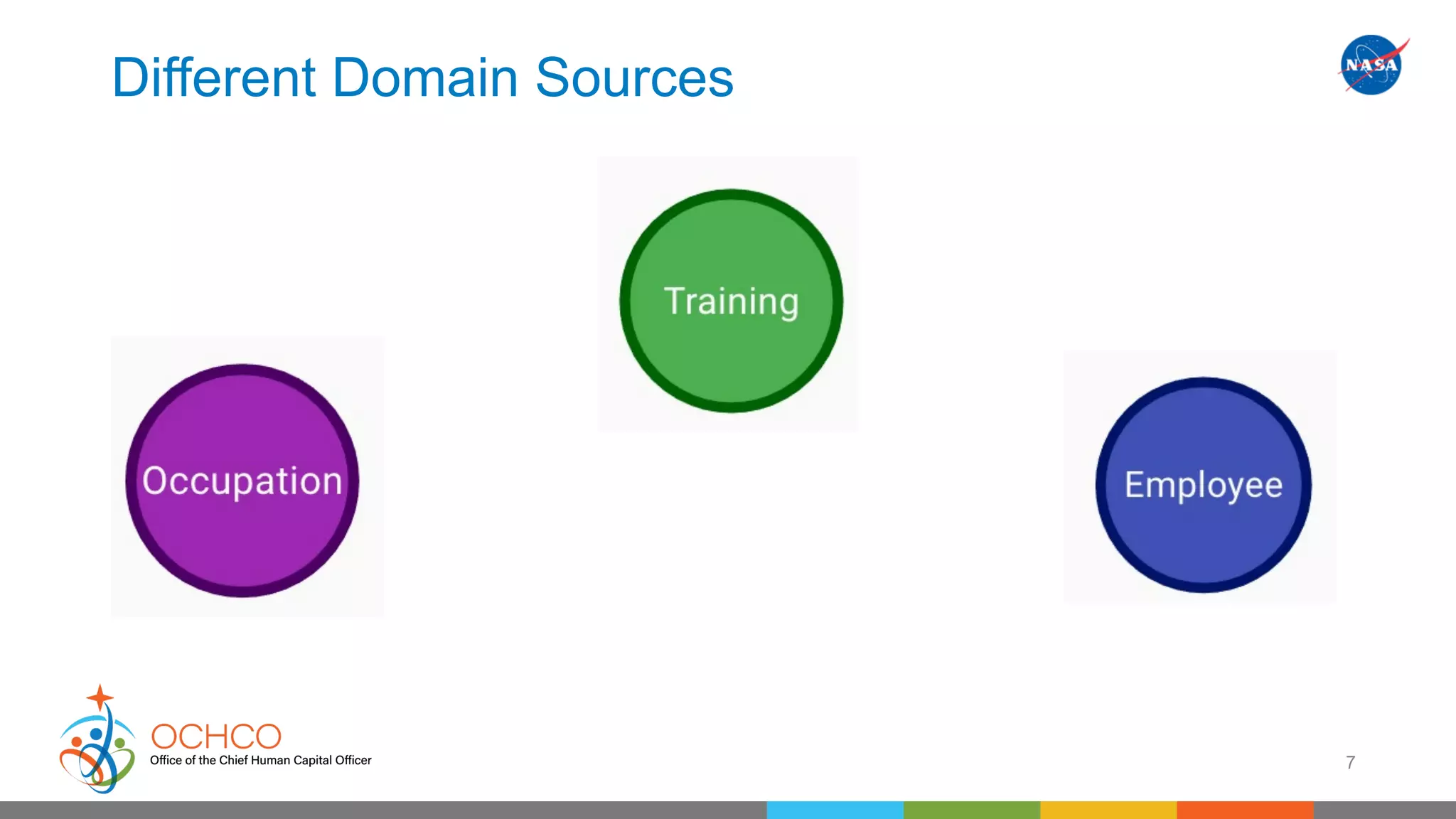 Different Domain Sources

NASA

Training

Occupation

Employee

OCHCO
Office of the Chief Human Capital Officer

7